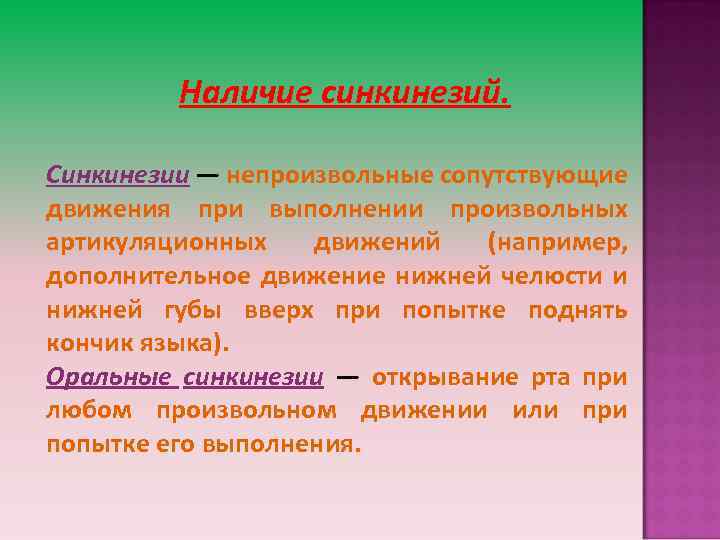 Наличие синкинезий.

Синкинезии — непроизвольные сопутствующие движения при выполнении произвольных артикуляционных движений (например, дополнительное движение нижней челюсти и нижней губы вверх при попытке поднять кончик языка).

Оральные синкинезии — открывание рта при любом произвольном движении или при попытке его выполнения.